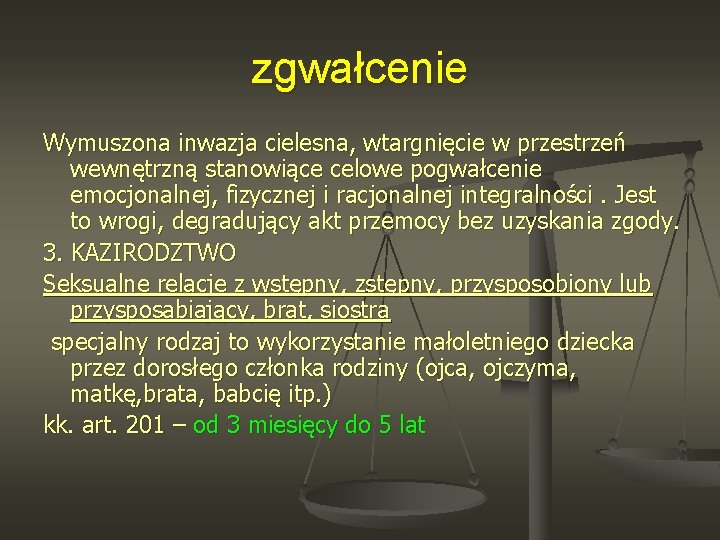 zgwałcenie

Wymuszona inwazja cielesna, wtargnięcie w przestrzeń wewnętrzną stanowiące celowe pogwałcenie emocjonalnej, fizycznej i racjonalnej integralności . Jest to wrogi, degradujący akt przemocy bez uzyskania zgody.

3. KAZIRODZTWO

Seksualne relacje z wstępny, zstępny, przysposobiony lub przysposabiający, brat, siostra

specjalny rodzaj to wykorzystanie małoletniego dziecka przez dorosłego członka rodziny (ojca, ojczyma, matkę,brata, babcię itp.)

kk. art. 201 – od 3 miesięcy do 5 lat